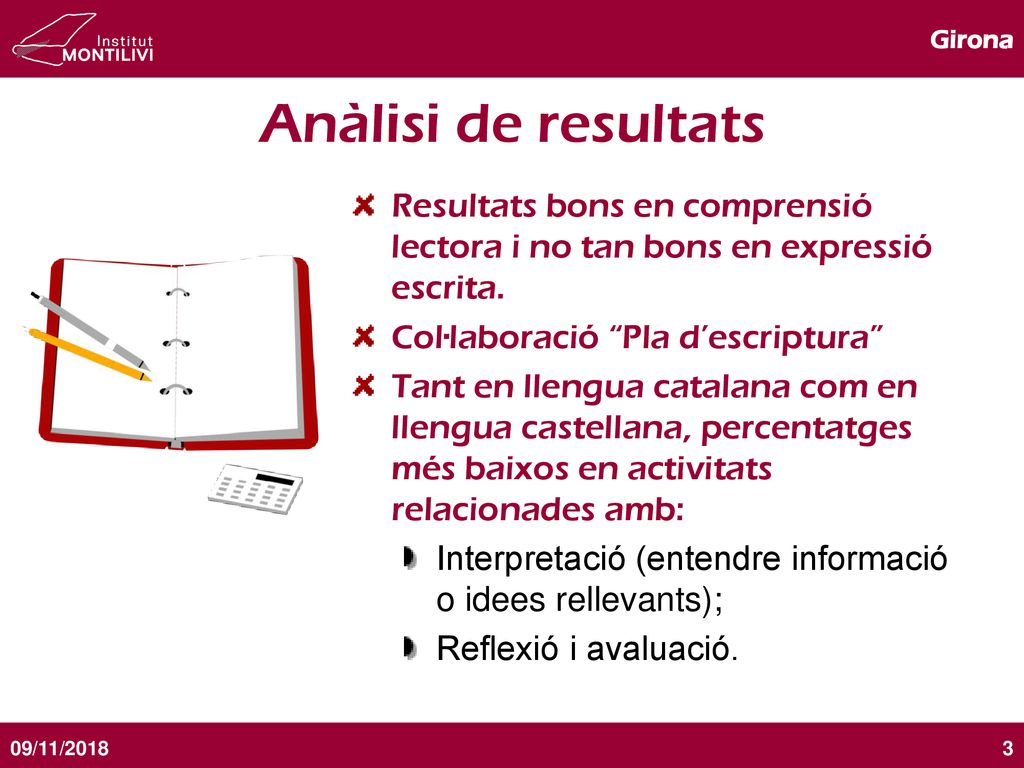 Institut MONTILIVI

Girona

Anàlisi de resultats

Resultats bons en comprensió lectora i no tan bons en expressió escrita.

Col·laboració “Pla d’escriptura”

Tant en llengua catalana com en llengua castellana, percentatges més baixos en activitats relacionades amb:

Interpretació (entendre informació o idees rellevants);

Reflexió i avaluació.

09/11/2018

3